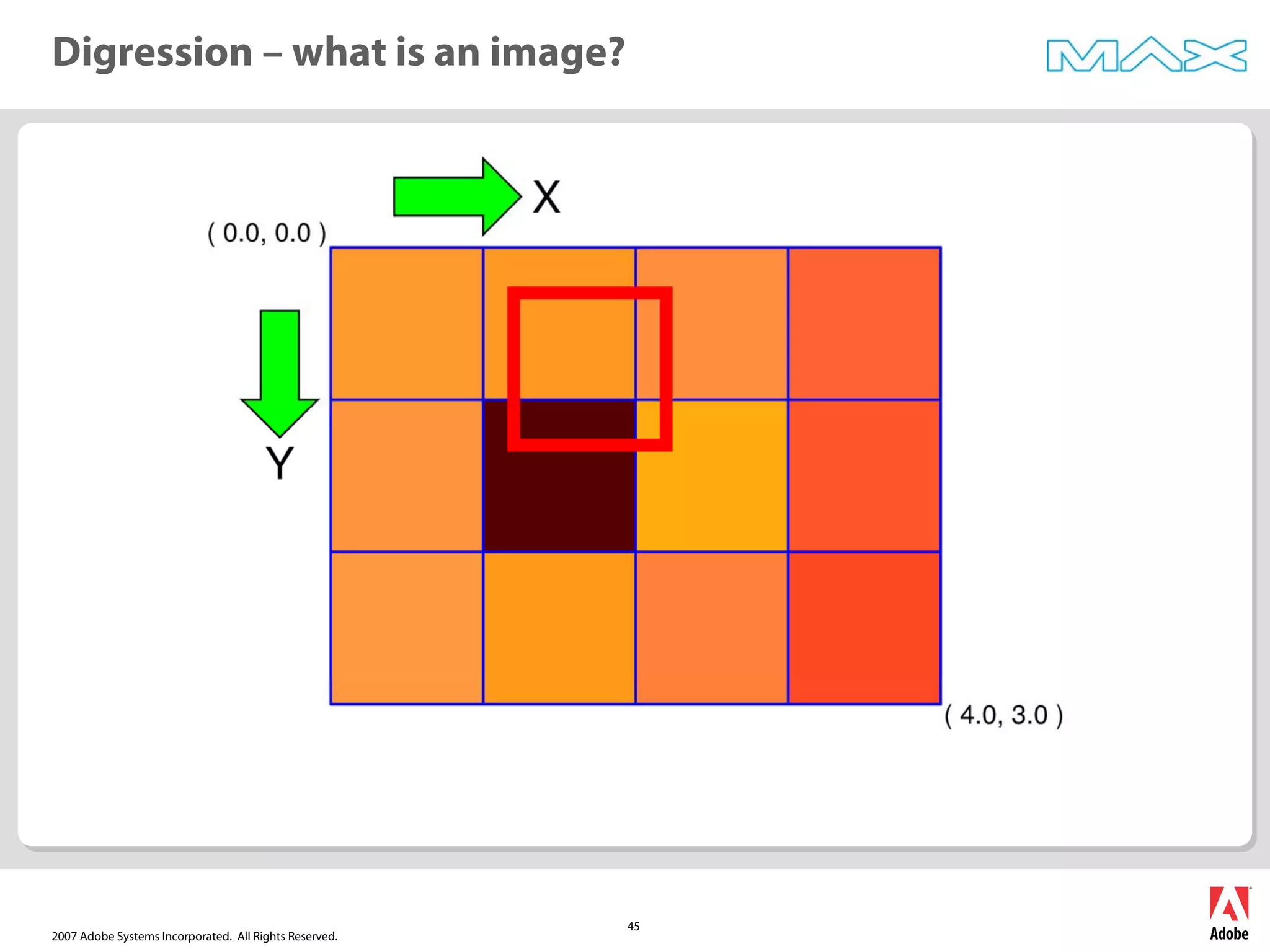 Digression – what is an image?

MAX

X

( 0.0, 0.0 )

Y

( 4.0, 3.0 )

2007 Adobe Systems Incorporated. All Rights Reserved.

45

Adobe